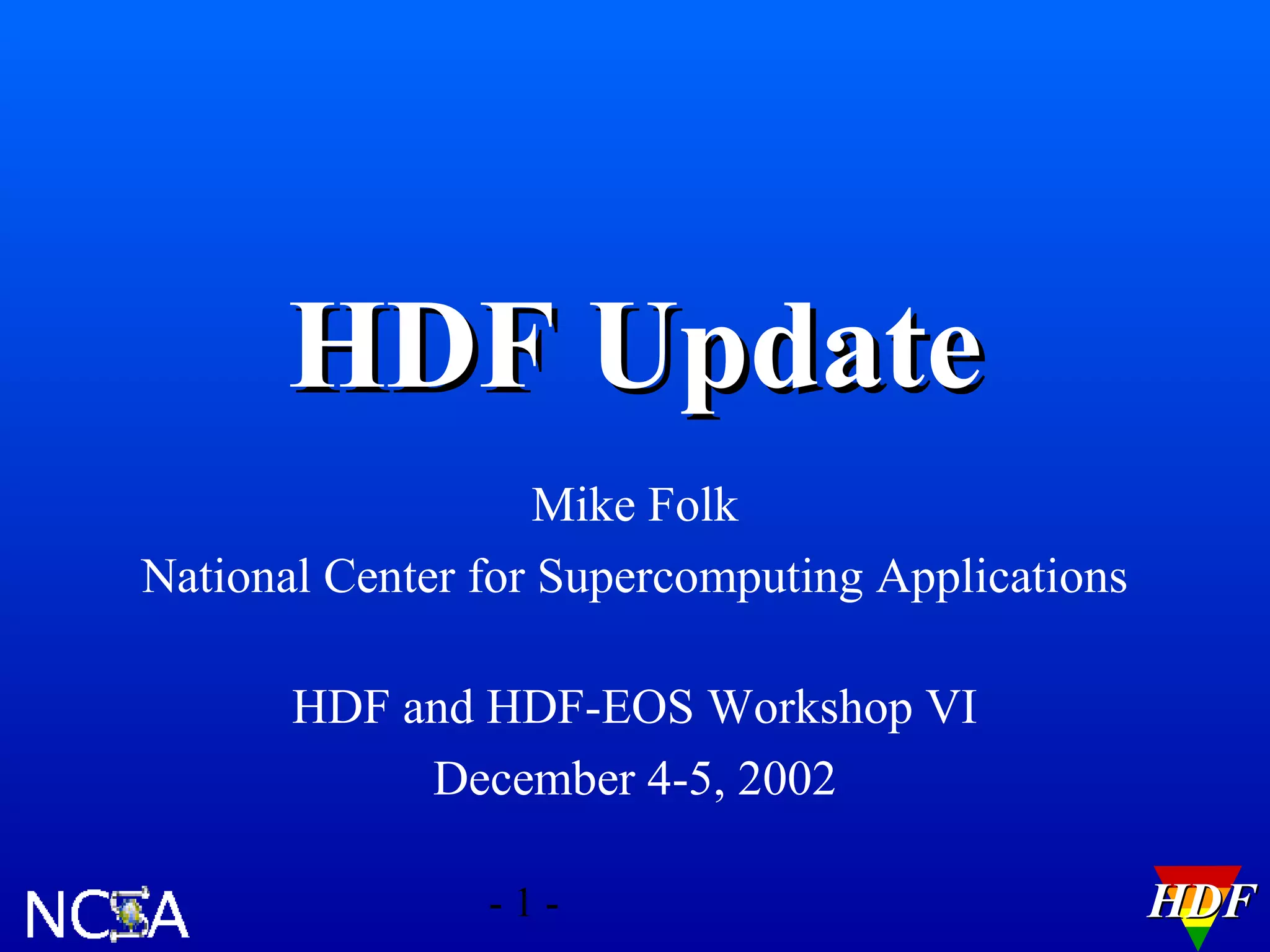 HDF Update

Mike Folk
National Center for Supercomputing Applications

HDF and HDF-EOS Workshop VI
December 4-5, 2002

NCSA

- 1 -

HDF